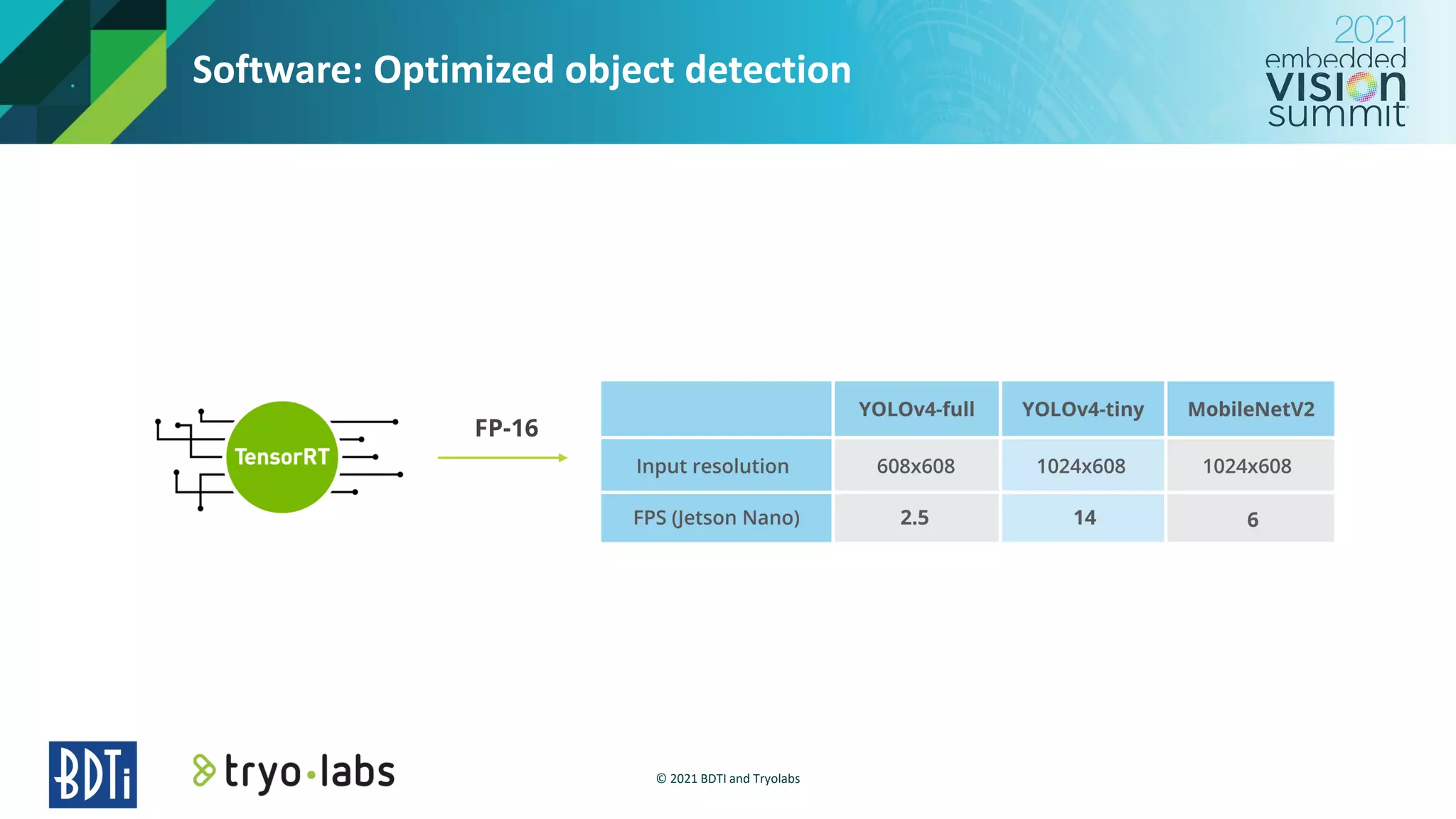 Software: Optimized object detection

2021 embedded VISION summit

TensorRT

FP-16

| | YOLOv4-full | YOLOv4-tiny | MobileNetV2 |
|---|---|---|---|
| Input resolution | 608x608 | 1024x608 | 1024x608 |
| FPS (Jetson Nano) | 2.5 | 14 | 6 |

BDTi

tryo·labs

© 2021 BDTI and Tryolabs